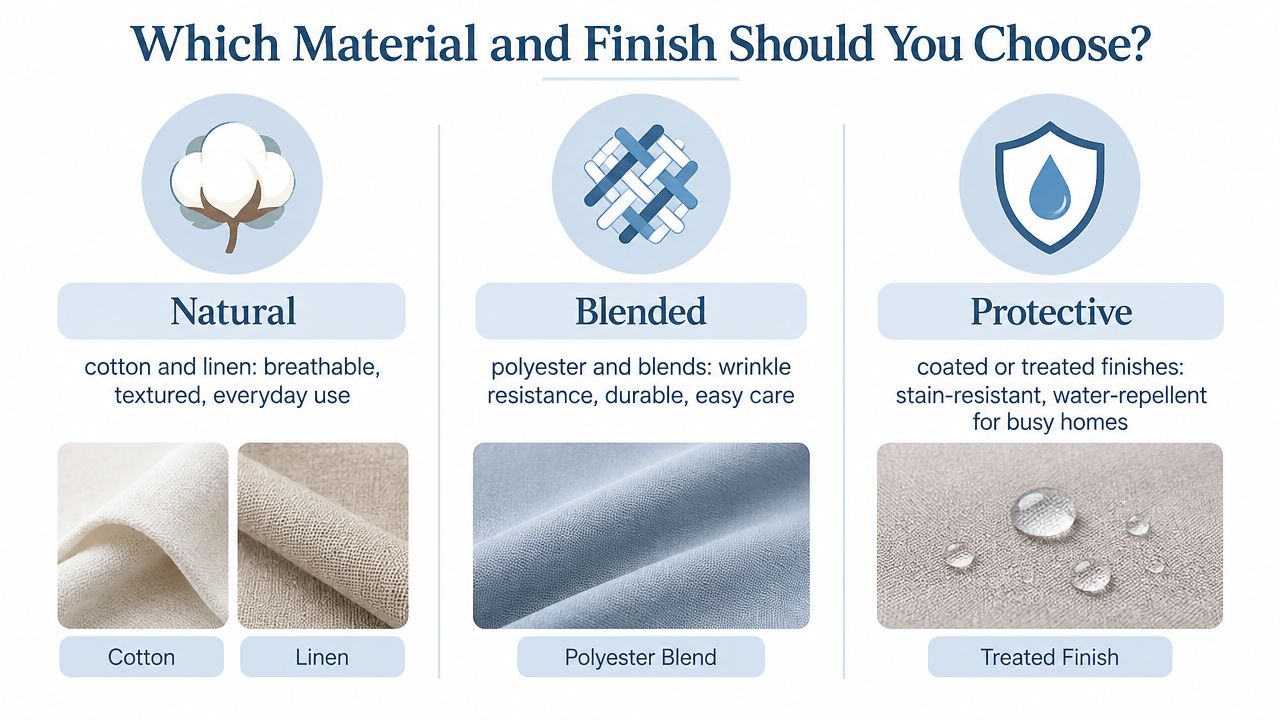 Which Material and Finish Should You Choose?

Natural

cotton and linen: breathable, textured, everyday use

Cotton

Linen

Blended

polyester and blends: wrinkle resistance, durable, easy care

Polyester Blend

Protective

coated or treated finishes: stain-resistant, water-repellent for busy homes

Treated Finish